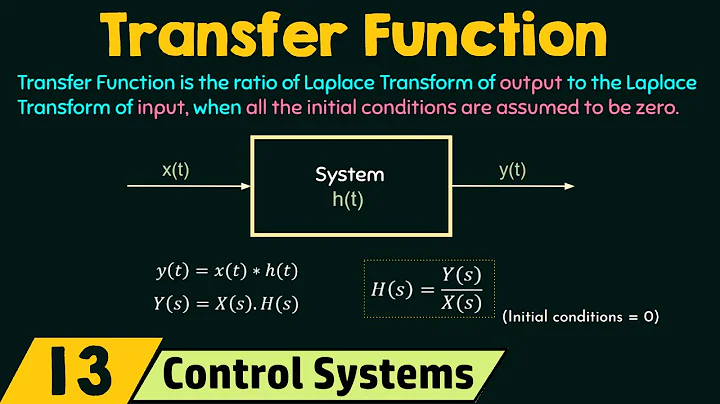 Transfer Function

Transfer Function is the ratio of Laplace Transform of output to the Laplace Transform of input, when all the initial conditions are assumed to be zero.

x(t)

System
h(t)

y(t)

$y(t) = x(t) * h(t)$

$Y(s) = X(s).H(s)$

$H(s) = \frac{Y(s)}{X(s)}$

(Initial conditions = 0)

13

Control Systems